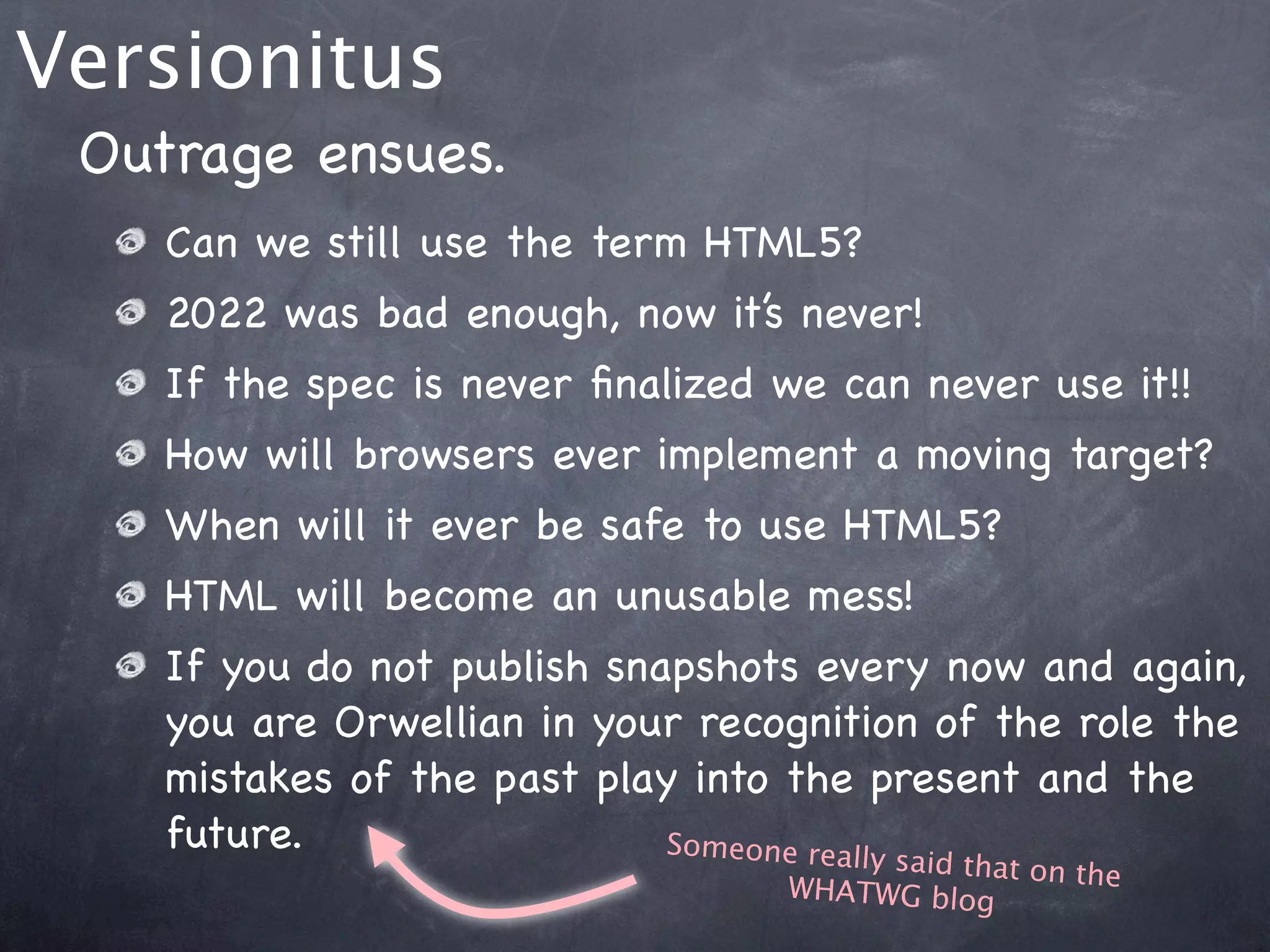 Versionitus

Outrage ensues.

Can we still use the term HTML5?

2022 was bad enough, now it's never!

If the spec is never finalized we can never use it!!

How will browsers ever implement a moving target?

When will it ever be safe to use HTML5?

HTML will become an unusable mess!

If you do not publish snapshots every now and again, you are Orwellian in your recognition of the role the mistakes of the past play into the present and the future.

Someone really said that on the WHATWG blog